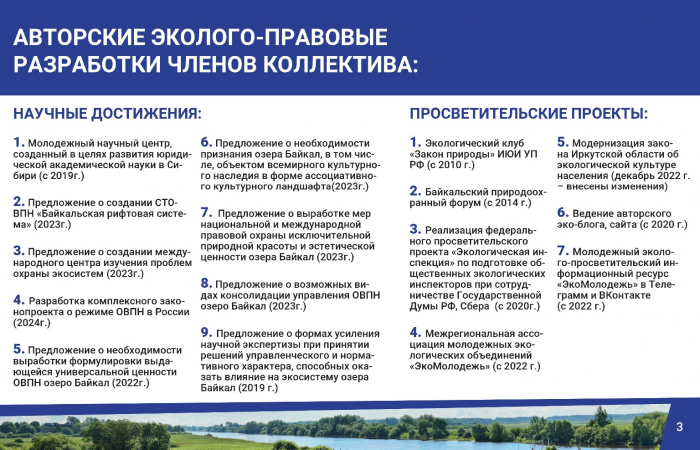 АВТОРСКИЕ ЭКОЛОГО-ПРАВОВЫЕ РАЗРАБОТКИ ЧЛЕНОВ КОЛЛЕКТИВА:

НАУЧНЫЕ ДОСТИЖЕНИЯ:

1. Молодежный научный центр, созданный в целях развития юридической академической науки в Сибири (с 2019г.)

2. Предложение о создании СТО-ВПН «Байкальская рифтовая система» (2023г.)

3. Предложение о создании международного центра изучения проблем охраны экосистем (2023г.)

4. Разработка комплексного законопроекта о режиме ОВПН в России (2024г.)

5. Предложение о необходимости выработки формулировки выдающейся универсальной ценности ОВПН озеро Байкал (2022г.)

6. Предложение о необходимости признания озера Байкал, в том числе, объектом всемирного культурного наследия в форме ассоциативного культурного ландшафта(2023г.)

7. Предложение о выработке мер национальной и международной правовой охраны исключительной природной красоты и эстетической ценности озера Байкал (2023г.)

8. Предложение о возможных видах консолидации управления ОВПН озеро Байкал (2023г.)

9. Предложение о формах усиления научной экспертизы при принятии решений управленческого и нормативного характера, способных оказать влияние на экосистему озера Байкал (2019 г.)

ПРОСВЕТИТЕЛЬСКИЕ ПРОЕКТЫ:

1. Экологический клуб «Закон природы» ИЮИ УП РФ (с 2010 г.)

2. Байкальский природоохранный форум (с 2014 г.)

3. Реализация федерального просветительского проекта «Экологическая инспекция» по подготовке общественных экологических инспекторов при сотрудничестве Государственной Думы РФ, Сбера (с 2020г.)

4. Межрегиональная ассоциация молодежных экологических объединений «ЭкоМолодежь» (с 2022 г.)

5. Модернизация закона Иркутской области об экологической культуре населения (декабрь 2022 г. – внесены изменения)

6. Ведение авторского эко-блога, сайта (с 2020 г.)

7. Молодежный эколого-просветительский информационный ресурс «ЭкоМолодежь» в Телеграмм и ВКонтакте (с 2022 г.)

3